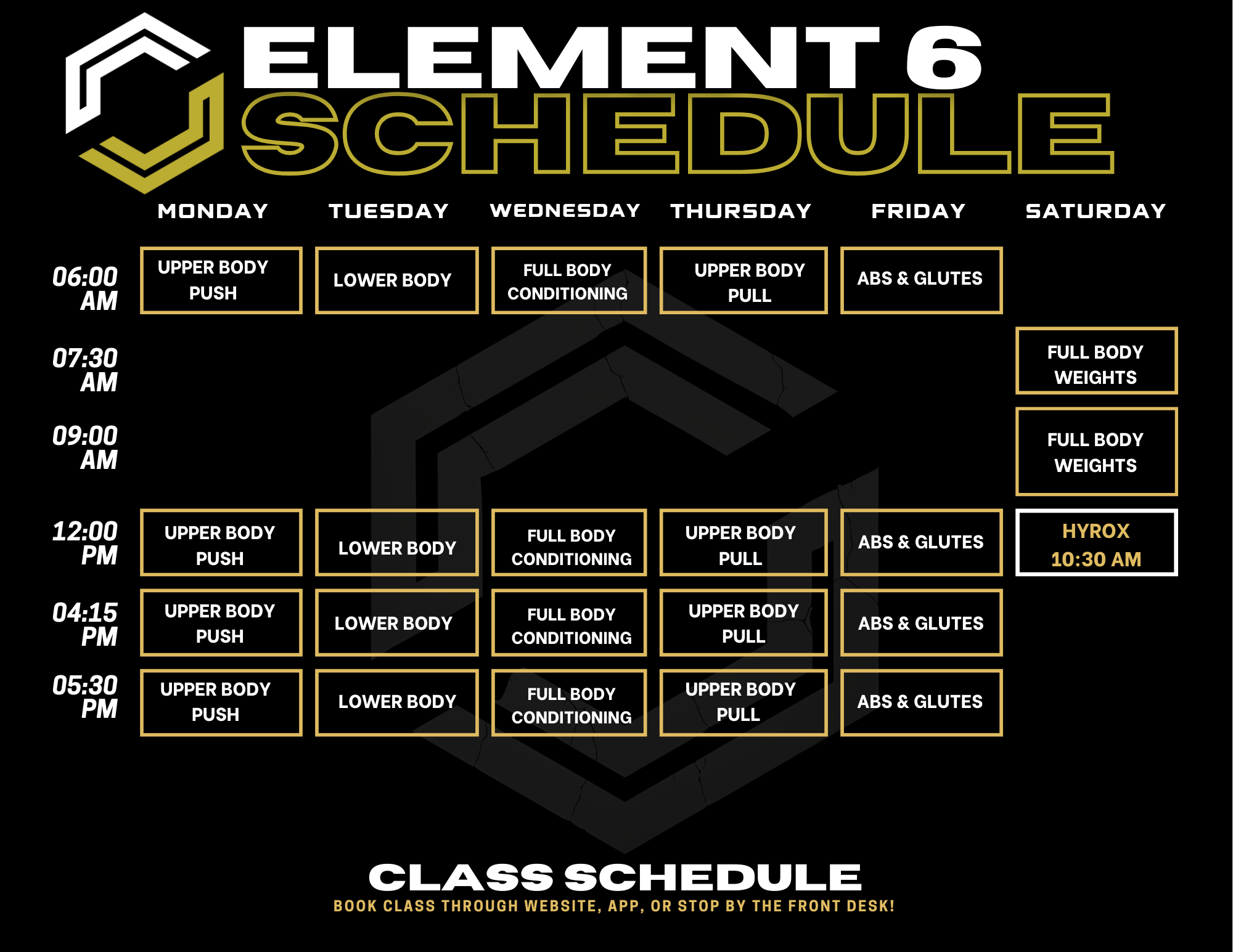 ELEMENT 6
SCHEDULE

| | MONDAY | TUESDAY | WEDNESDAY | THURSDAY | FRIDAY | SATURDAY |
|---|---|---|---|---|---|---|
| 06:00 AM | UPPER BODY PUSH | LOWER BODY | FULL BODY CONDITIONING | UPPER BODY PULL | ABS & GLUTES | |
| 07:30 AM | | | | | | FULL BODY WEIGHTS |
| 09:00 AM | | | | | | FULL BODY WEIGHTS |
| 12:00 PM | UPPER BODY PUSH | LOWER BODY | FULL BODY CONDITIONING | UPPER BODY PULL | ABS & GLUTES | HYROX 10:30 AM |
| 04:15 PM | UPPER BODY PUSH | LOWER BODY | FULL BODY CONDITIONING | UPPER BODY PULL | ABS & GLUTES | |
| 05:30 PM | UPPER BODY PUSH | LOWER BODY | FULL BODY CONDITIONING | UPPER BODY PULL | ABS & GLUTES | |

CLASS SCHEDULE
BOOK CLASS THROUGH WEBSITE, APP, OR STOP BY THE FRONT DESK!